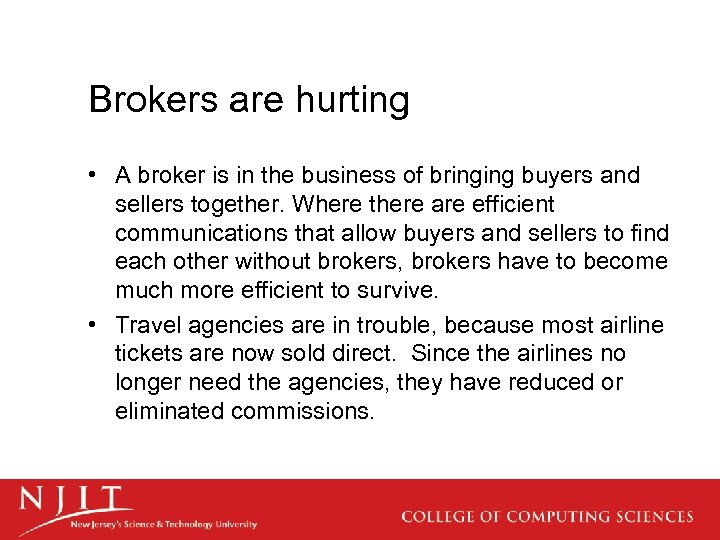 Brokers are hurting

• A broker is in the business of bringing buyers and sellers together. Where there are efficient communications that allow buyers and sellers to find each other without brokers, brokers have to become much more efficient to survive.

• Travel agencies are in trouble, because most airline tickets are now sold direct. Since the airlines no longer need the agencies, they have reduced or eliminated commissions.

NJIT
New Jersey's Science & Technology University

COLLEGE OF COMPUTING SCIENCES